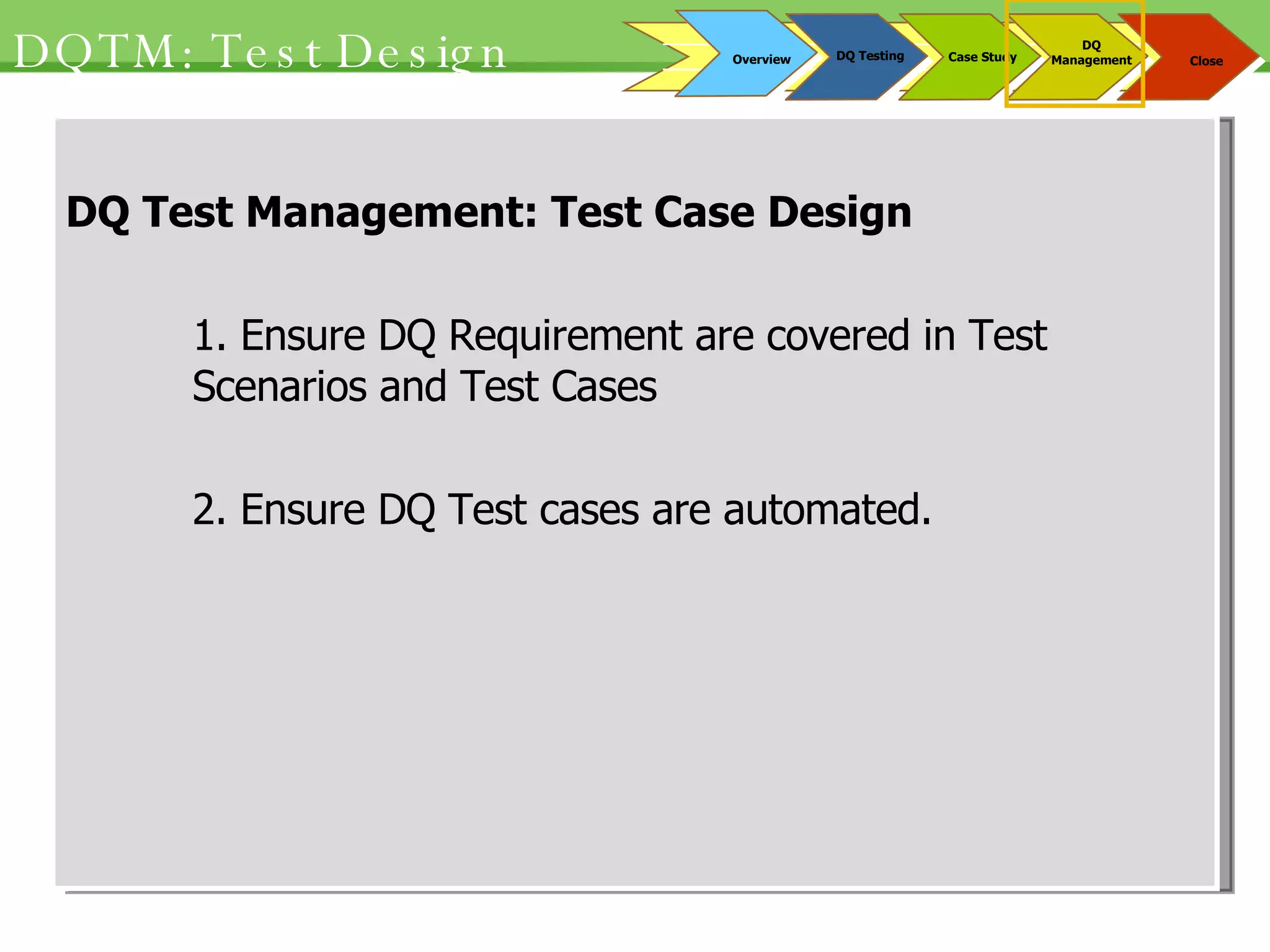 DQTM: Test Design

Overview

DQ Testing

Case Study

DQ Management

Close

DQ Test Management: Test Case Design

1. Ensure DQ Requirement are covered in Test Scenarios and Test Cases

2. Ensure DQ Test cases are automated.